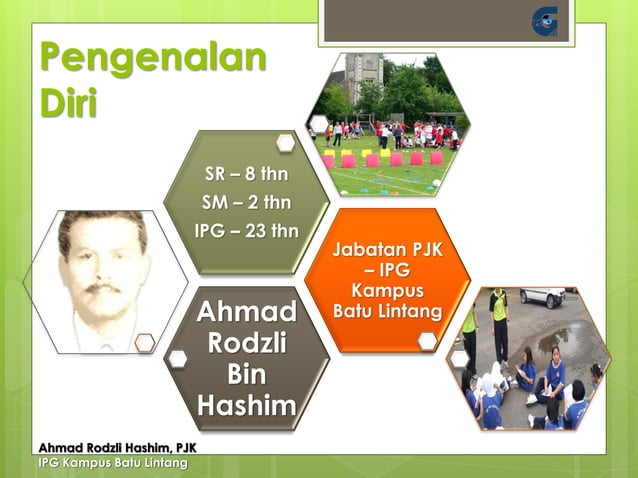 Pengenalan Diri

SR – 8 thn
SM – 2 thn
IPG – 23 thn

Jabatan PJK – IPG Kampus Batu Lintang

Ahmad Rodzli Bin Hashim

Ahmad Rodzli Hashim, PJK
IPG Kampus Batu Lintang